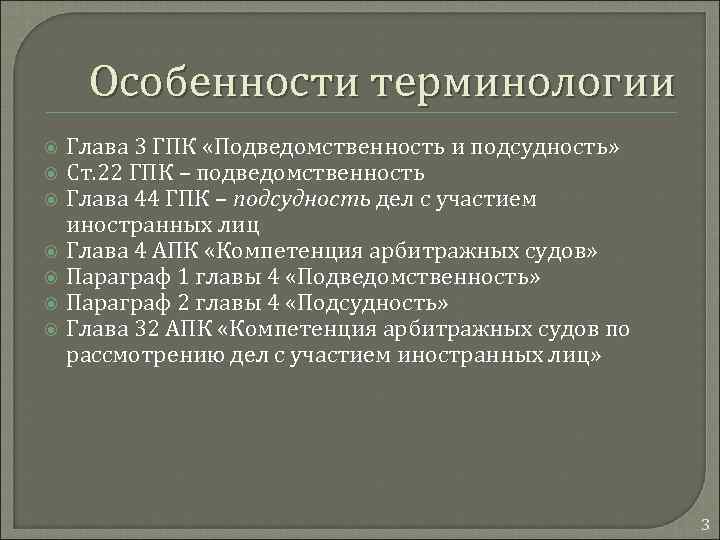 Особенности терминологии

Глава 3 ГПК «Подведомственность и подсудность»
Ст.22 ГПК – подведомственность
Глава 44 ГПК – подсудность дел с участием иностранных лиц
Глава 4 АПК «Компетенция арбитражных судов»
Параграф 1 главы 4 «Подведомственность»
Параграф 2 главы 4 «Подсудность»
Глава 32 АПК «Компетенция арбитражных судов по рассмотрению дел с участием иностранных лиц»

3